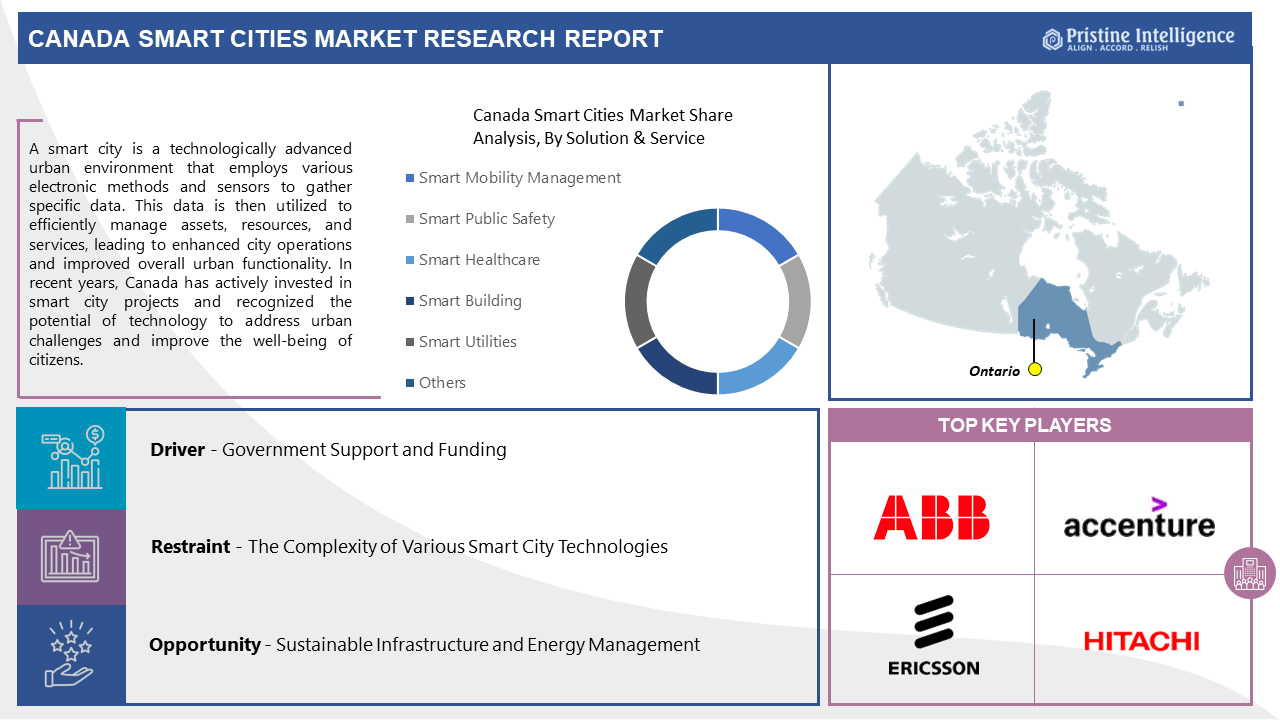 CANADA SMART CITIES MARKET RESEARCH REPORT

Pristine Intelligence
ALIGN . ACCORD . RELISH

A smart city is a technologically advanced urban environment that employs various electronic methods and sensors to gather specific data. This data is then utilized to efficiently manage assets, resources, and services, leading to enhanced city operations and improved overall urban functionality. In recent years, Canada has actively invested in smart city projects and recognized the potential of technology to address urban challenges and improve the well-being of citizens.

Canada Smart Cities Market Share Analysis, By Solution & Service

Smart Mobility Management
Smart Public Safety
Smart Healthcare
Smart Building
Smart Utilities
Others

Ontario

Driver - Government Support and Funding

Restraint - The Complexity of Various Smart City Technologies

Opportunity - Sustainable Infrastructure and Energy Management

TOP KEY PLAYERS

ABB
accenture
ERICSSON
HITACHI